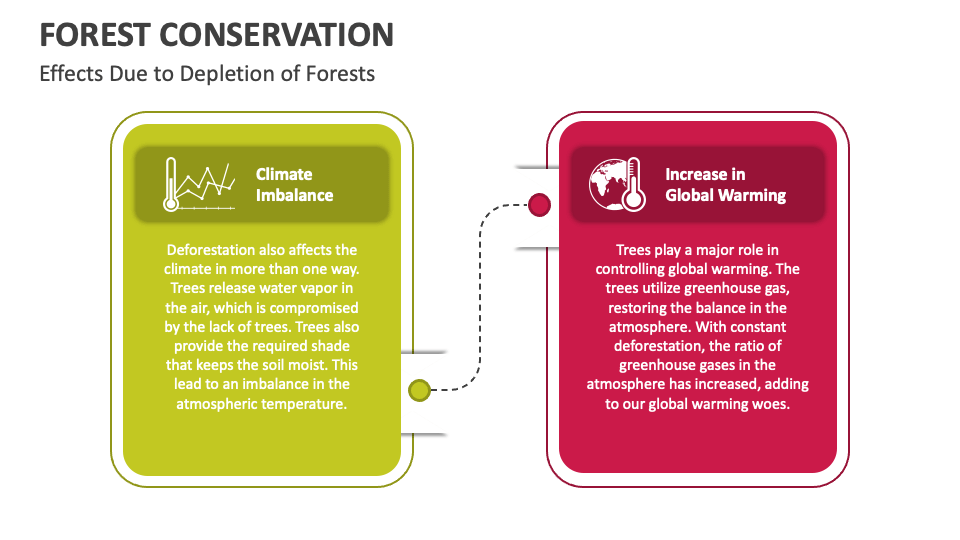 FOREST CONSERVATION

Effects Due to Depletion of Forests

Climate Imbalance

Deforestation also affects the climate in more than one way. Trees release water vapor in the air, which is compromised by the lack of trees. Trees also provide the required shade that keeps the soil moist. This lead to an imbalance in the atmospheric temperature.

Increase in Global Warming

Trees play a major role in controlling global warming. The trees utilize greenhouse gas, restoring the balance in the atmosphere. With constant deforestation, the ratio of greenhouse gases in the atmosphere has increased, adding to our global warming woes.